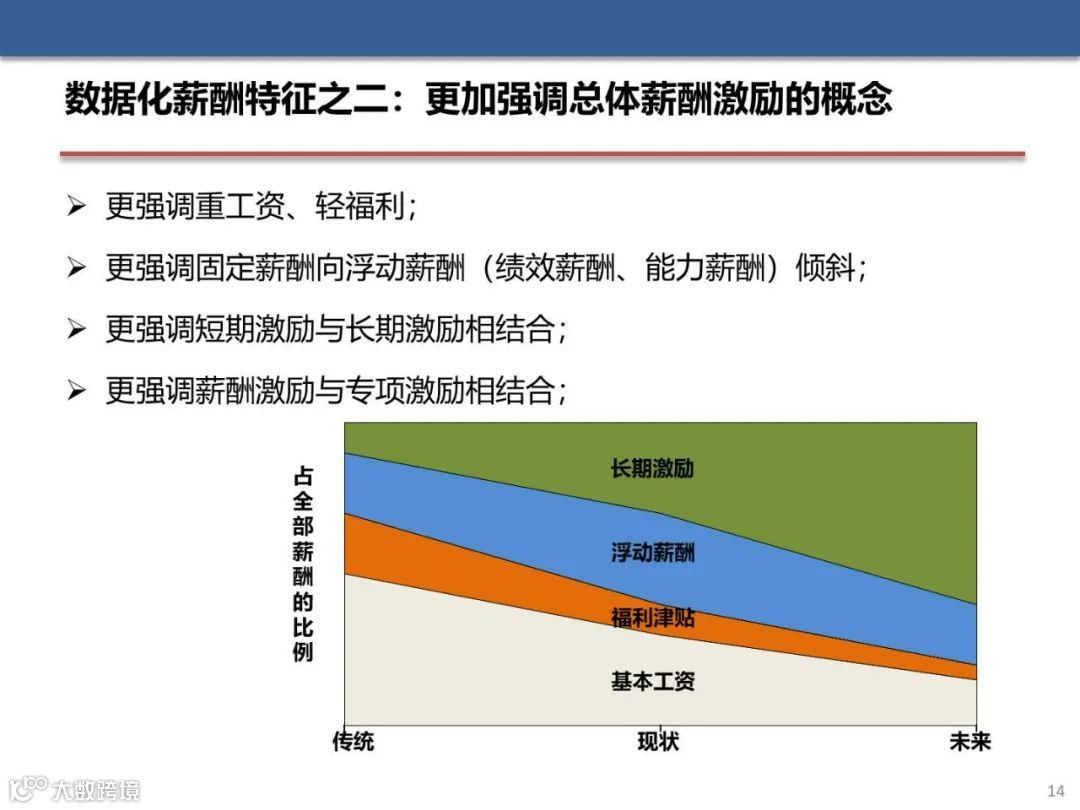 数据化薪酬特征之二：更加强调总体薪酬激励的概念

➢ 更强调重工资、轻福利；

➢ 更强调固定薪酬向浮动薪酬（绩效薪酬、能力薪酬）倾斜；

➢ 更强调短期激励与长期激励相结合；

➢ 更强调薪酬激励与专项激励相结合；

占全部薪酬的比例

长期激励

浮动薪酬

福利津贴

基本工资

传统

现状

未来

大数跨境

14